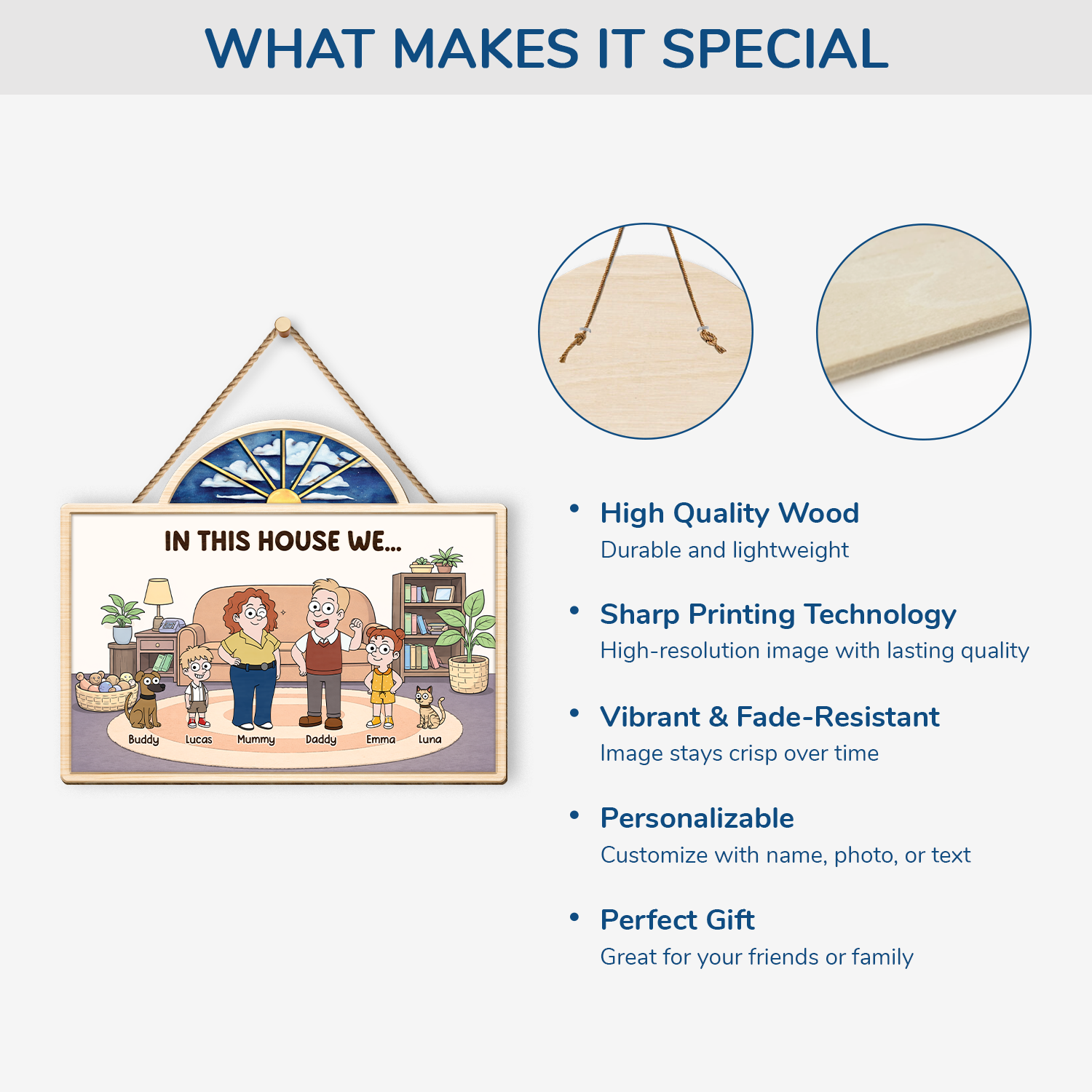 WHAT MAKES IT SPECIAL

IN THIS HOUSE WE...

Buddy Lucas Mummy Daddy Emma Luna

• High Quality Wood
Durable and lightweight

• Sharp Printing Technology
High-resolution image with lasting quality

• Vibrant & Fade-Resistant
Image stays crisp over time

• Personalizable
Customize with name, photo, or text

• Perfect Gift
Great for your friends or family